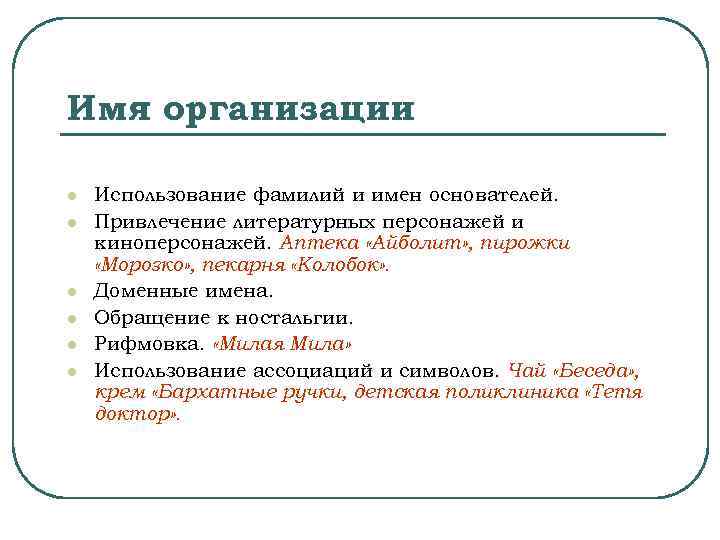 Имя организации

Использование фамилий и имен основателей.

Привлечение литературных персонажей и киноперсонажей. Аптека «Айболит», пирожки «Морозко», пекарня «Колобок».

Доменные имена.

Обращение к ностальгии.

Рифмовка. «Милая Мила»

Использование ассоциаций и символов. Чай «Беседа», крем «Бархатные ручки, детская поликлиника «Тетя доктор».